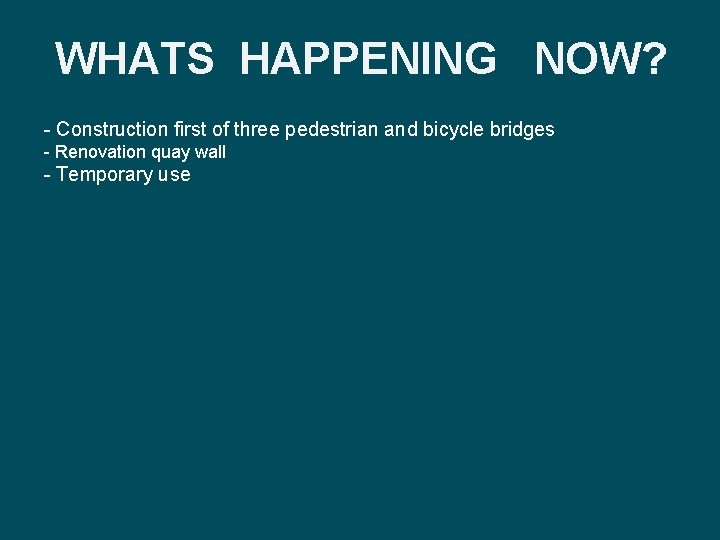 WHATS HAPPENING NOW?

- Construction first of three pedestrian and bicycle bridges
- Renovation quay wall
- Temporary use